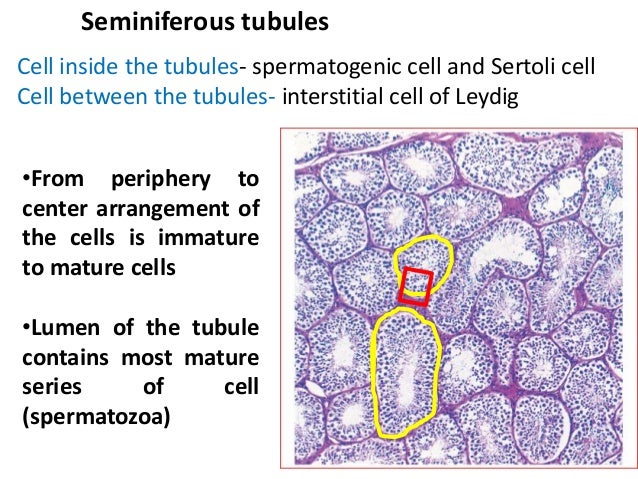 Seminiferous tubules

Cell inside the tubules- spermatogenic cell and Sertoli cell
Cell between the tubules- interstitial cell of Leydig

•From periphery to center arrangement of the cells is immature to mature cells

•Lumen of the tubule contains most mature series of cell (spermatozoa)